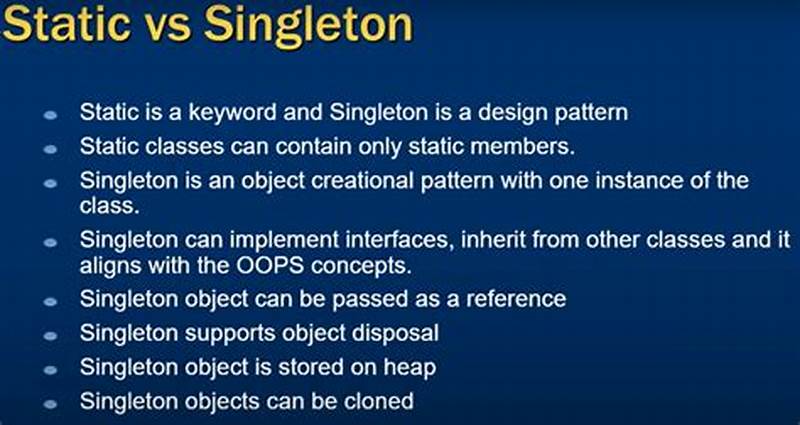 Static vs Singleton

- Static is a keyword and Singleton is a design pattern
- Static classes can contain only static members.
- Singleton is an object creational pattern with one instance of the class.
- Singleton can implement interfaces, inherit from other classes and it aligns with the OOPS concepts.
- Singleton object can be passed as a reference
- Singleton supports object disposal
- Singleton object is stored on heap
- Singleton objects can be cloned